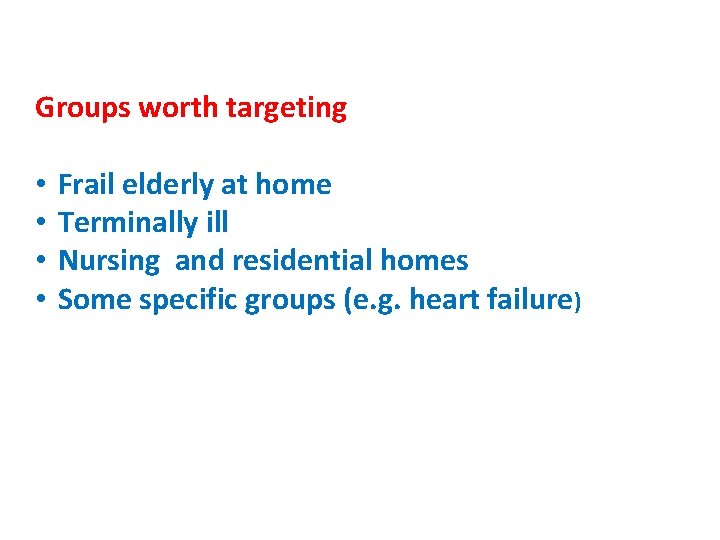 Groups worth targeting

• Frail elderly at home
• Terminally ill
• Nursing and residential homes
• Some specific groups (e.g. heart failure)